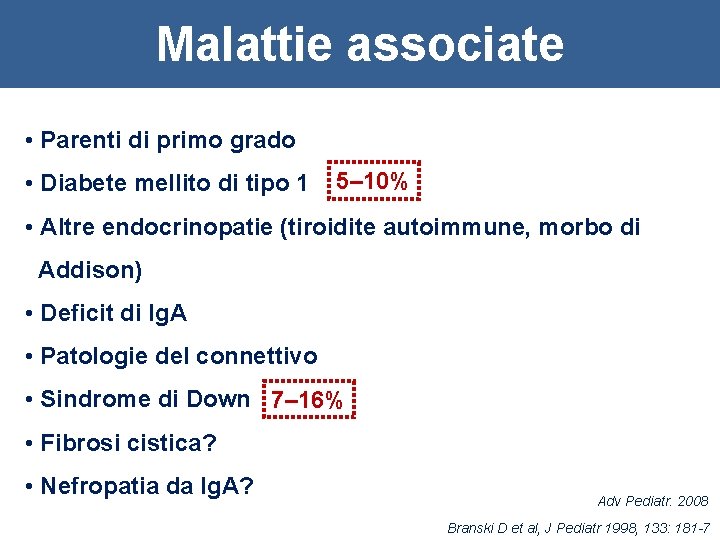 Malattie associate

• Parenti di primo grado
• Diabete mellito di tipo 1 5–10%
• Altre endocrinopatie (tiroidite autoimmune, morbo di Addison)
• Deficit di IgA
• Patologie del connettivo
• Sindrome di Down 7–16%
• Fibrosi cistica?
• Nefropatia da IgA?

Adv Pediatr. 2008

Branski D et al, J Pediatr 1998, 133: 181-7